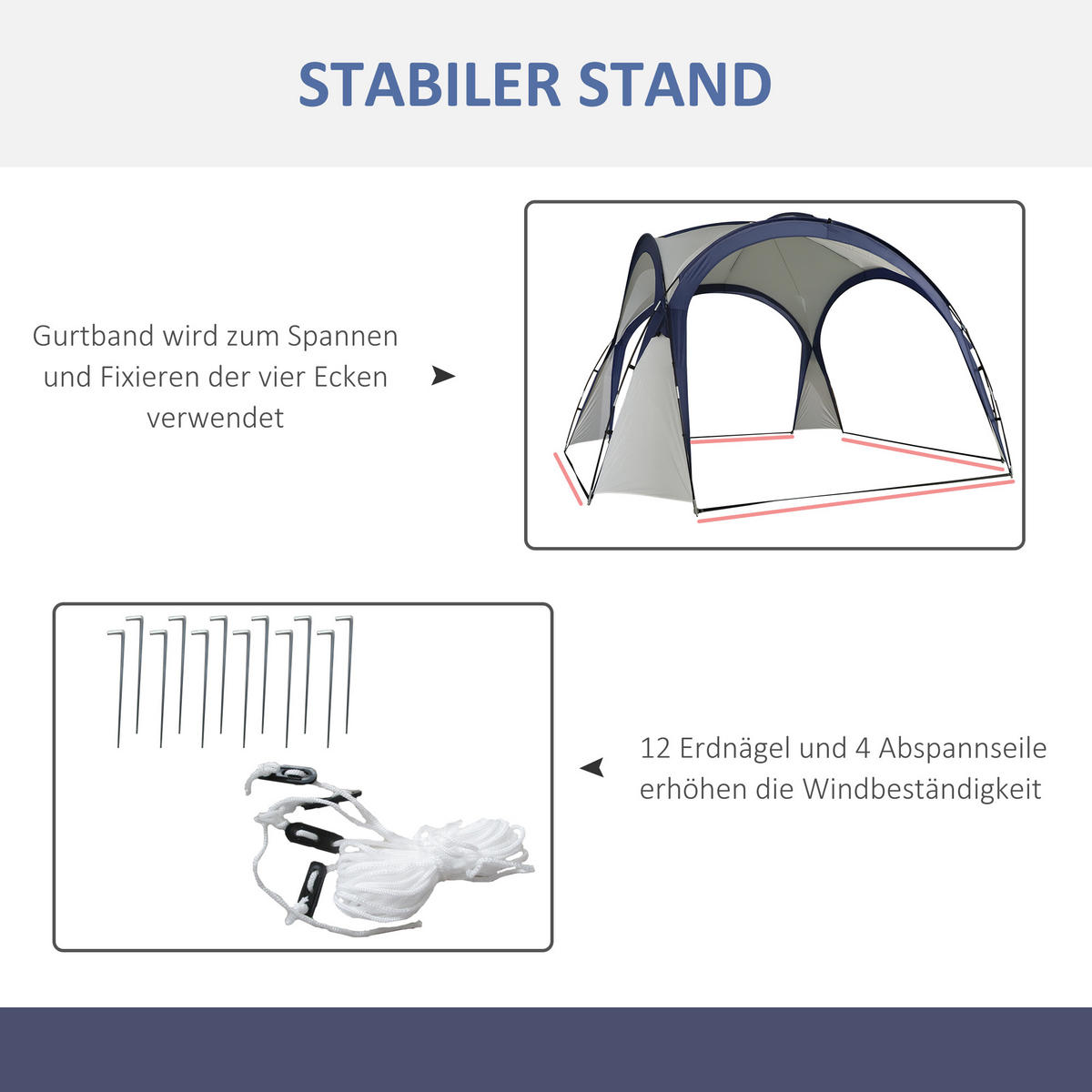 STABILER STAND

Gurtband wird zum Spannen und Fixieren der vier Ecken verwendet

12 Erdnägel und 4 Abspannseile erhöhen die Windbeständigkeit